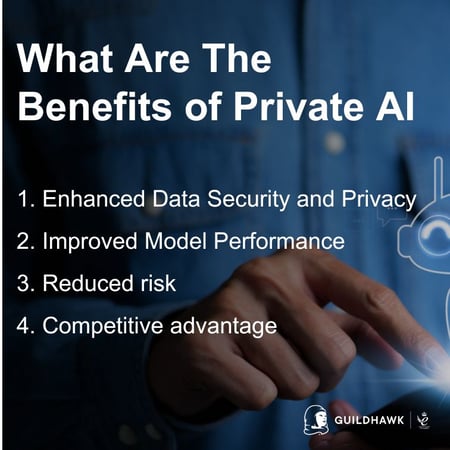 What Are The Benefits of Private AI

1. Enhanced Data Security and Privacy

2. Improved Model Performance

3. Reduced risk

4. Competitive advantage

GUILDHAWK